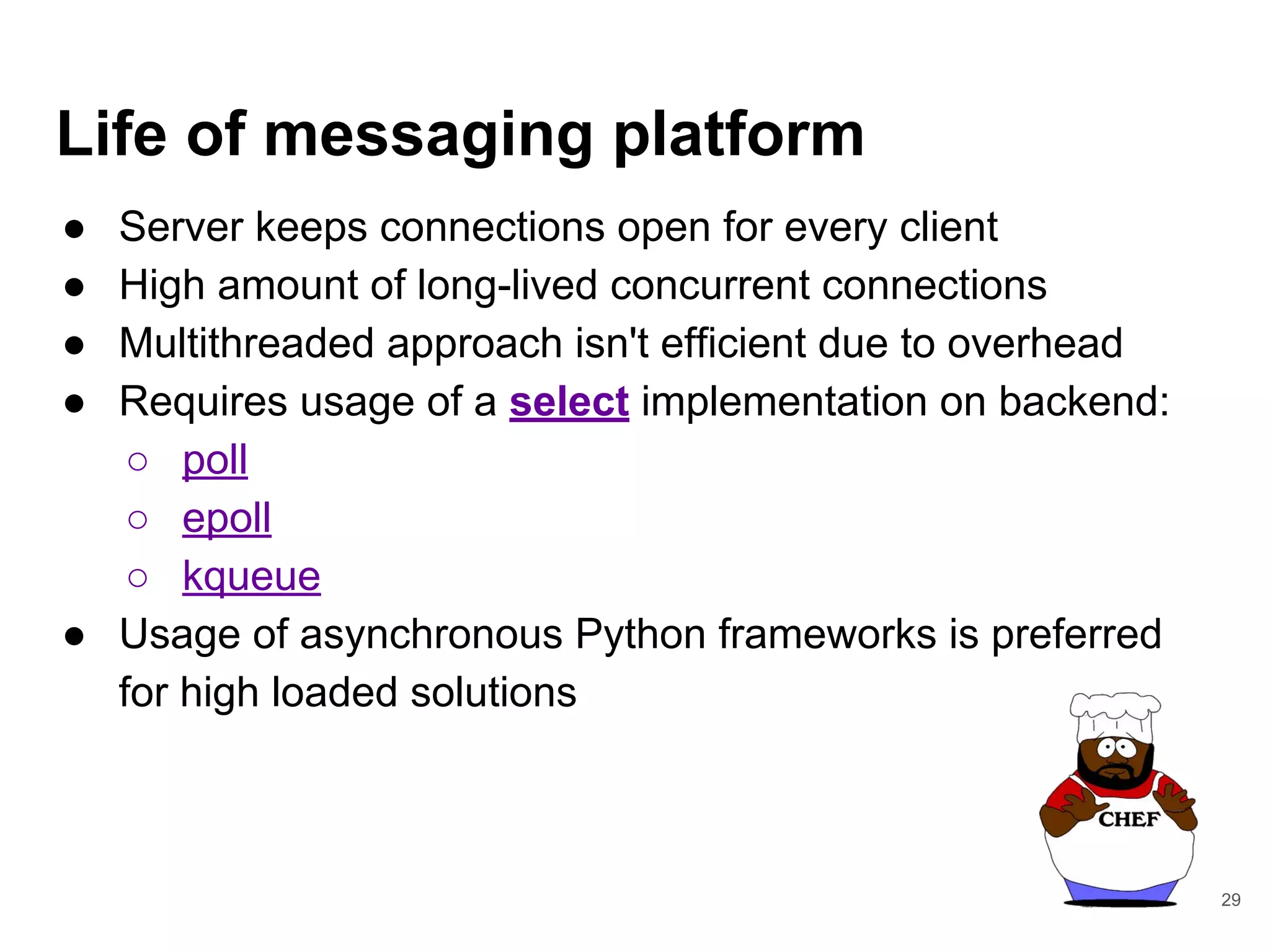 Life of messaging platform

● Server keeps connections open for every client
● High amount of long-lived concurrent connections
● Multithreaded approach isn't efficient due to overhead
● Requires usage of a select implementation on backend:
○ poll
○ epoll
○ kqueue
● Usage of asynchronous Python frameworks is preferred for high loaded solutions

CHEF

29